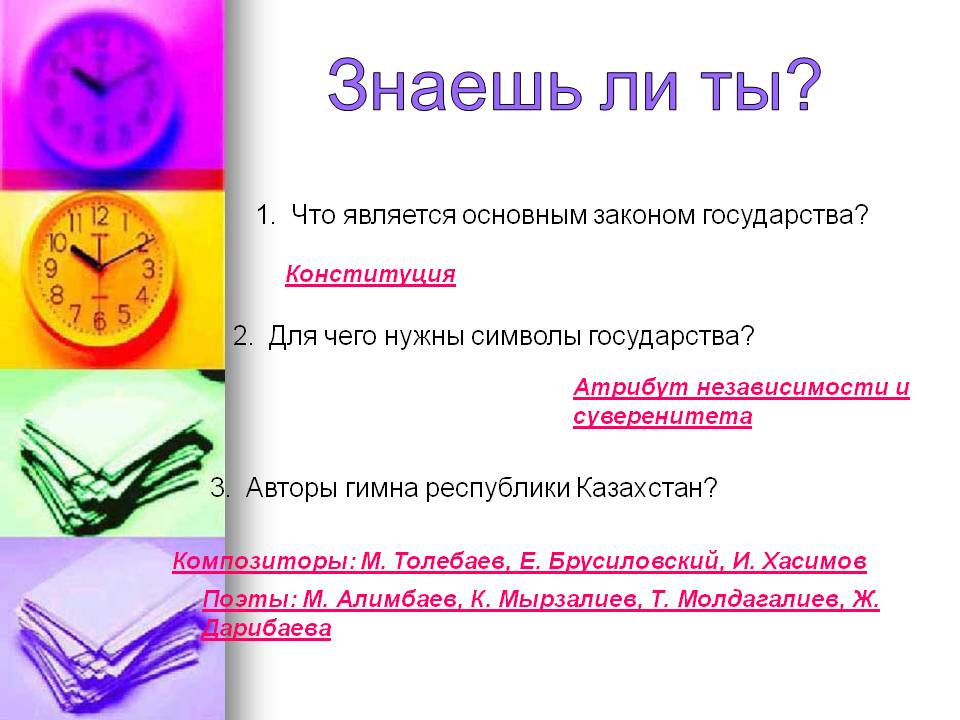 Знаешь ли ты?

1. Что является основным законом государства?

Конституция

2. Для чего нужны символы государства?

Атрибут независимости и суверенитета

3. Авторы гимна республики Казахстан?

Композиторы: М. Толебаев, Е. Брусиловский, И. Хасимов

Поэты: М. Алимбаев, К. Мырзалиев, Т. Молдагалиев, Ж. Дарибаева